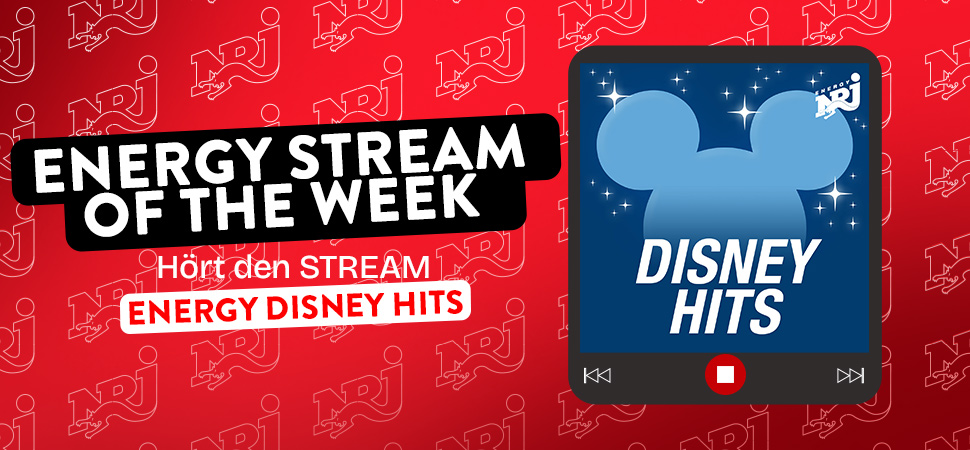 ENERGY STREAM OF THE WEEK

Hört den STREAM

ENERGY DISNEY HITS

ENERGY NRJ

DISNEY HITS